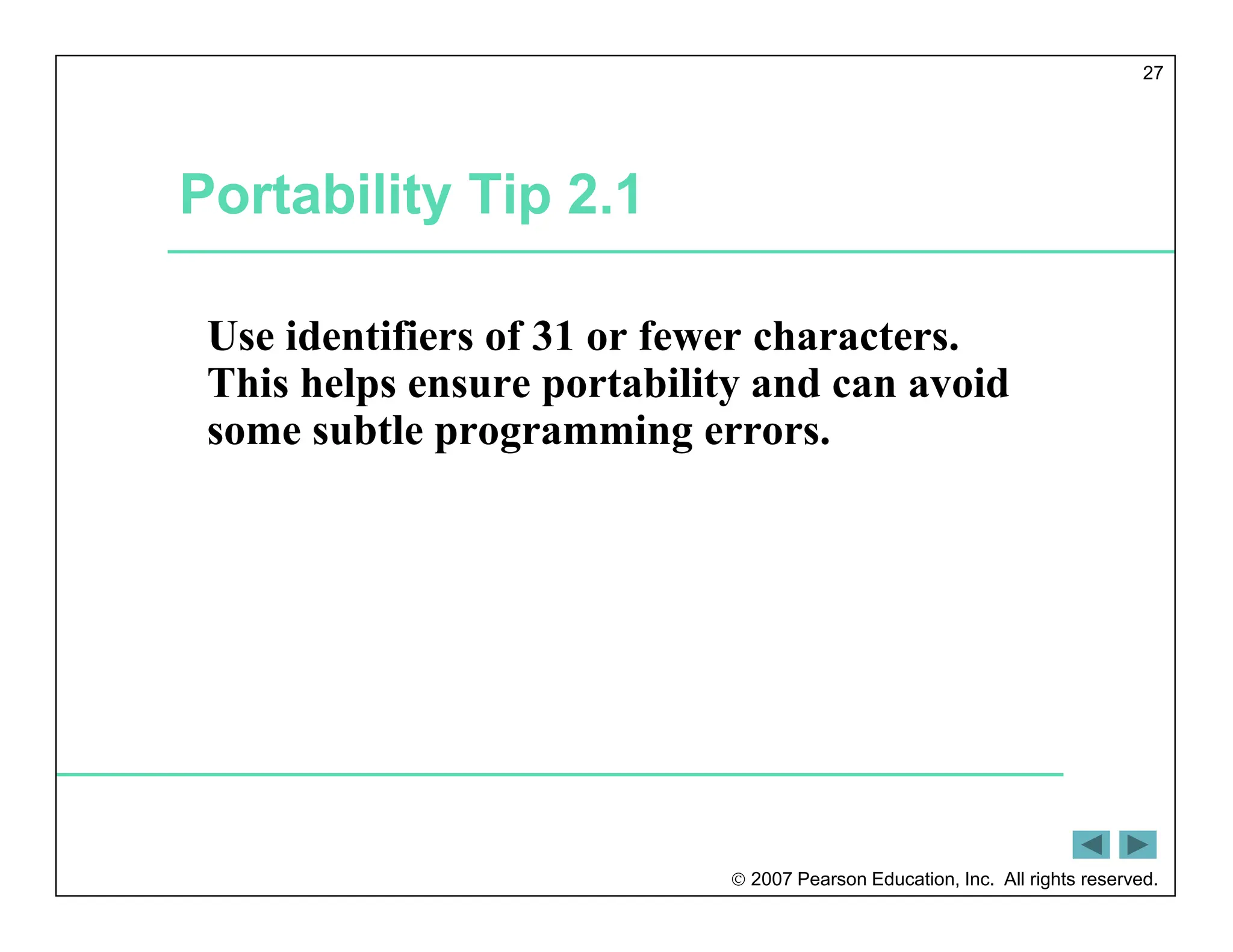 27

Portability Tip 2.1

Use identifiers of 31 or fewer characters. This helps ensure portability and can avoid some subtle programming errors.

© 2007 Pearson Education, Inc. All rights reserved.